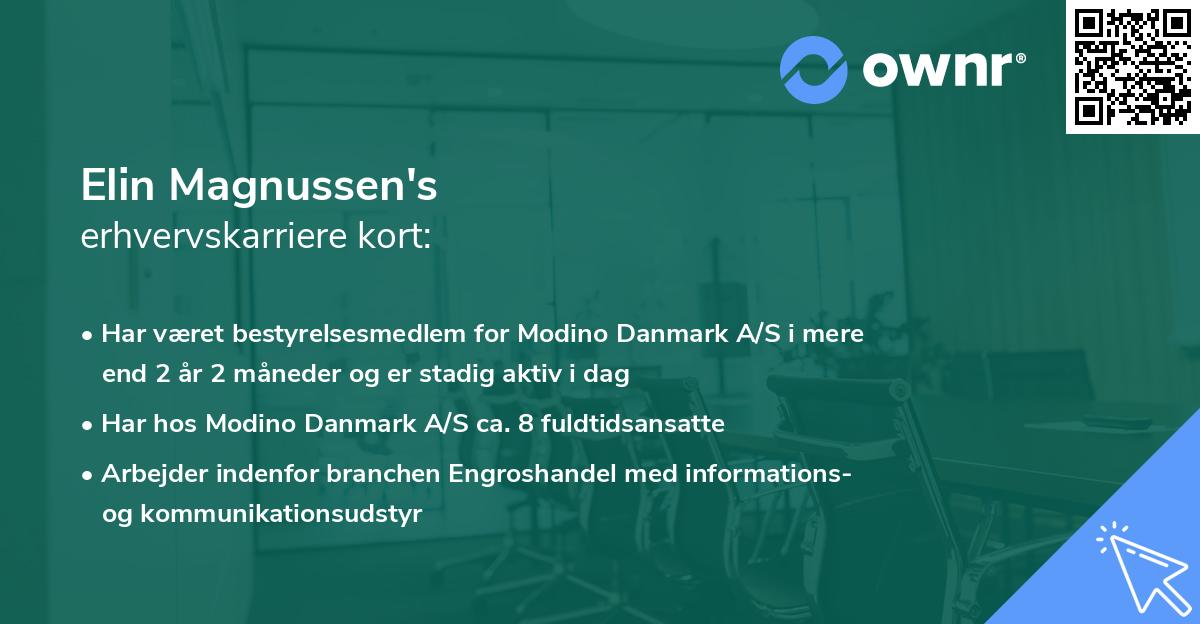 ownr®

Elin Magnussen's
erhvervskarriere kort:

• Har været bestyrelsesmedlem for Modino Danmark A/S i mere end 2 år 2 måneder og er stadig aktiv i dag

• Har hos Modino Danmark A/S ca. 8 fuldtidsansatte

• Arbejder indenfor branchen Engroshandel med informations- og kommunikationsudstyr